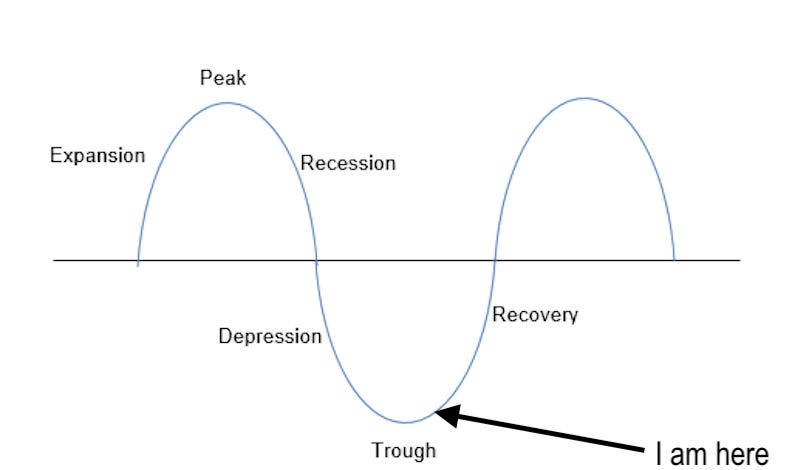 Peak

Expansion

Recession

Depression

Recovery

Trough

I am here